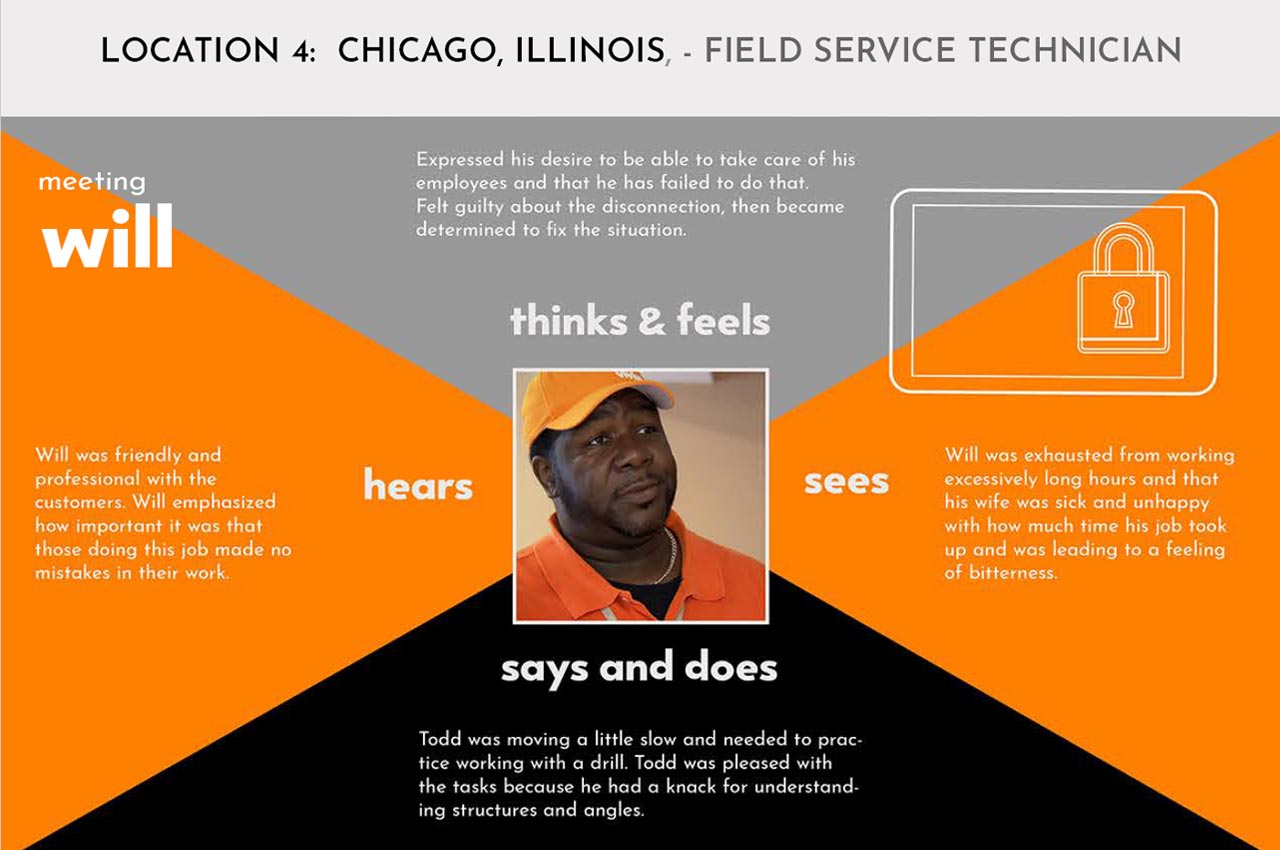 LOCATION 4: CHICAGO, ILLINOIS, - FIELD SERVICE TECHNICIAN

meeting
will

Expressed his desire to be able to take care of his employees and that he has failed to do that. Felt guilty about the disconnection, then became determined to fix the situation.

thinks & feels

hears

Will was friendly and professional with the customers. Will emphasized how important it was that those doing this job made no mistakes in their work.

sees

Will was exhausted from working excessively long hours and that his wife was sick and unhappy with how much time his job took up and was leading to a feeling of bitterness.

says and does

Todd was moving a little slow and needed to practice working with a drill. Todd was pleased with the tasks because he had a knack for understanding structures and angles.